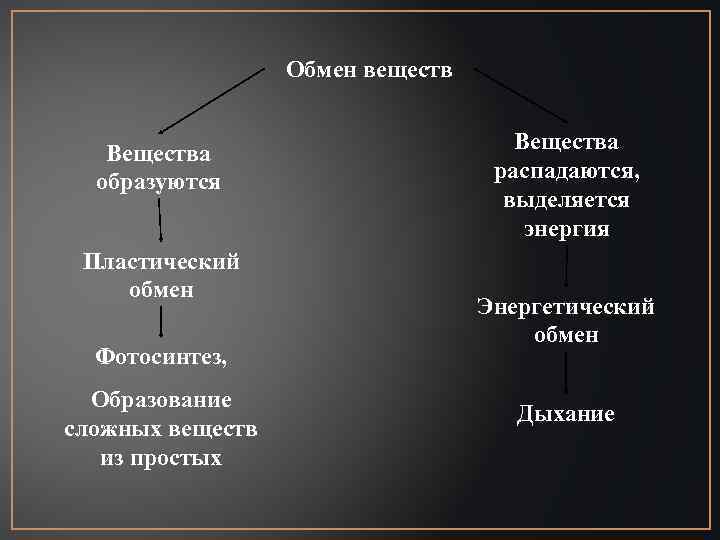 Обмен веществ

Вещества образуются

Пластический обмен

Фотосинтез,

Образование сложных веществ из простых

Вещества распадаются, выделяется энергия

Энергетический обмен

Дыхание